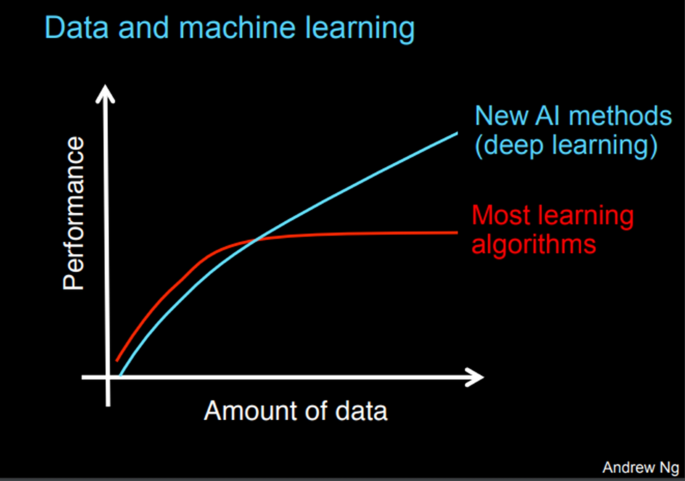 Data and machine learning

Performance

New AI methods (deep learning)

Most learning algorithms

Amount of data

Andrew Ng